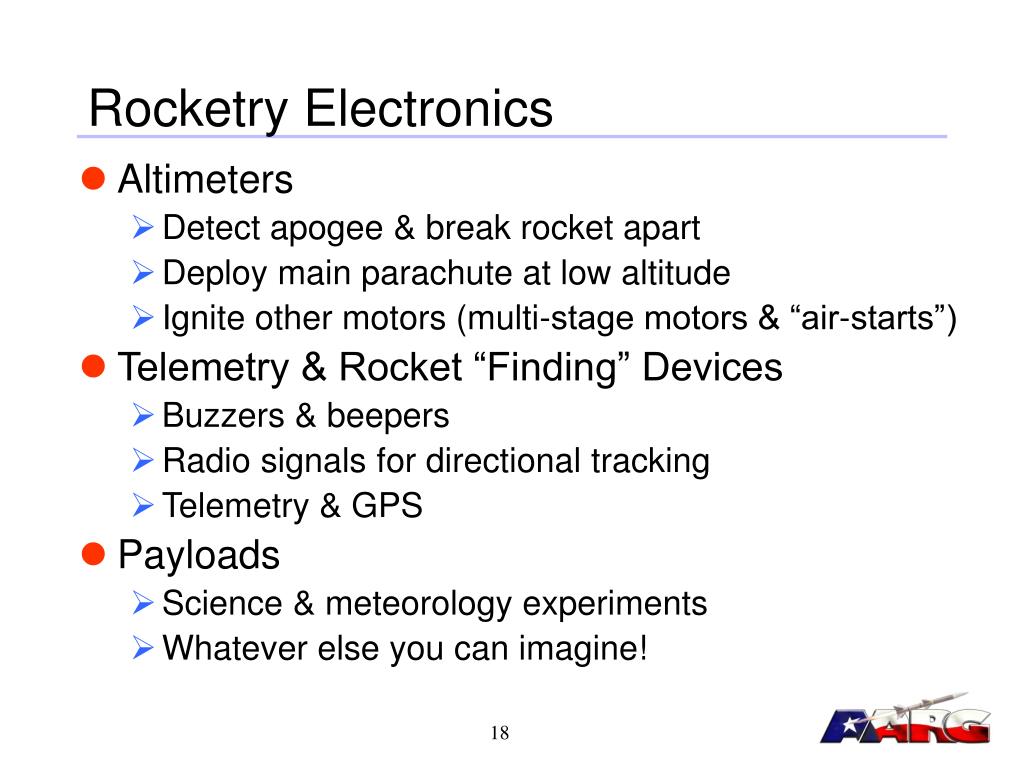 Rocketry Electronics

- Altimeters
  - Detect apogee & break rocket apart
  - Deploy main parachute at low altitude
  - Ignite other motors (multi-stage motors & “air-starts”)
- Telemetry & Rocket “Finding” Devices
  - Buzzers & beepers
  - Radio signals for directional tracking
  - Telemetry & GPS
- Payloads
  - Science & meteorology experiments
  - Whatever else you can imagine!

18

AARG